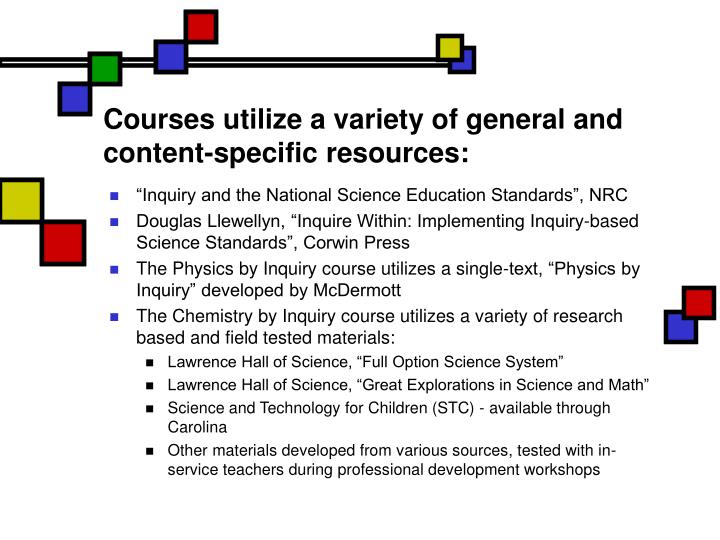 Courses utilize a variety of general and content-specific resources:

- “Inquiry and the National Science Education Standards”, NRC
- Douglas Llewellyn, “Inquire Within: Implementing Inquiry-based Science Standards”, Corwin Press
- The Physics by Inquiry course utilizes a single-text, “Physics by Inquiry” developed by McDermott
- The Chemistry by Inquiry course utilizes a variety of research based and field tested materials:
  - Lawrence Hall of Science, “Full Option Science System”
  - Lawrence Hall of Science, “Great Explorations in Science and Math”
  - Science and Technology for Children (STC) - available through Carolina
  - Other materials developed from various sources, tested with in-service teachers during professional development workshops